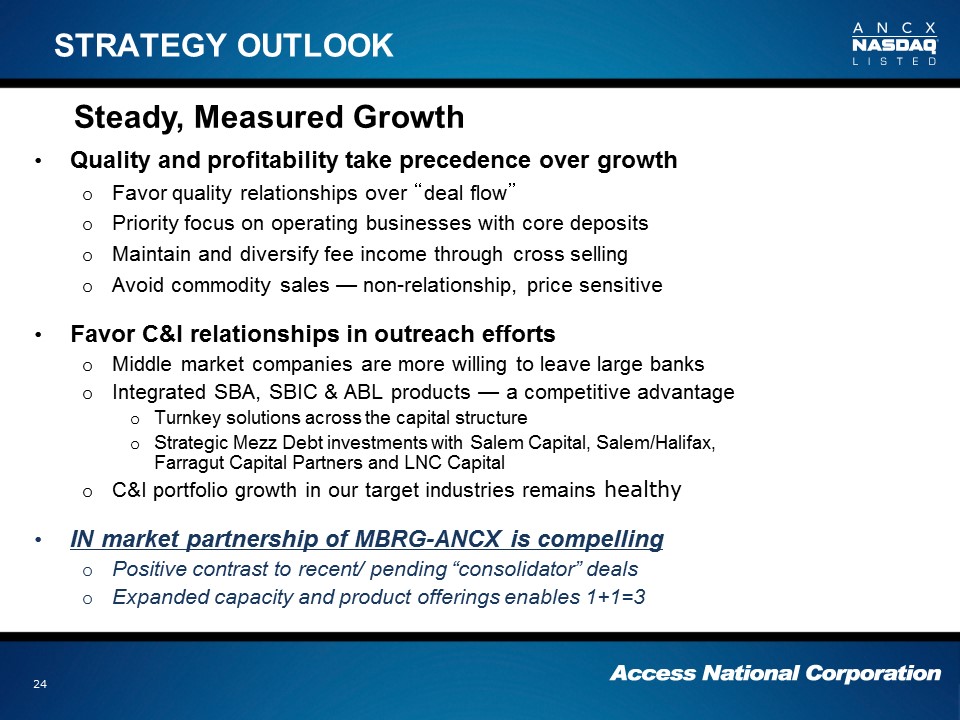 STRATEGY OUTLOOK

ANCX
NASDAQ
LISTED

Steady, Measured Growth

• Quality and profitability take precedence over growth
  o Favor quality relationships over "deal flow"
  o Priority focus on operating businesses with core deposits
  o Maintain and diversify fee income through cross selling
  o Avoid commodity sales — non-relationship, price sensitive

• Favor C&I relationships in outreach efforts
  o Middle market companies are more willing to leave large banks
  o Integrated SBA, SBIC & ABL products — a competitive advantage
    o Turnkey solutions across the capital structure
    o Strategic Mezz Debt investments with Salem Capital, Salem/Halifax, Farragut Capital Partners and LNC Capital
  o C&I portfolio growth in our target industries remains healthy

• IN market partnership of MBRG-ANCX is compelling
  o Positive contrast to recent/ pending "consolidator" deals
  o Expanded capacity and product offerings enables 1+1=3

24

Access National Corporation